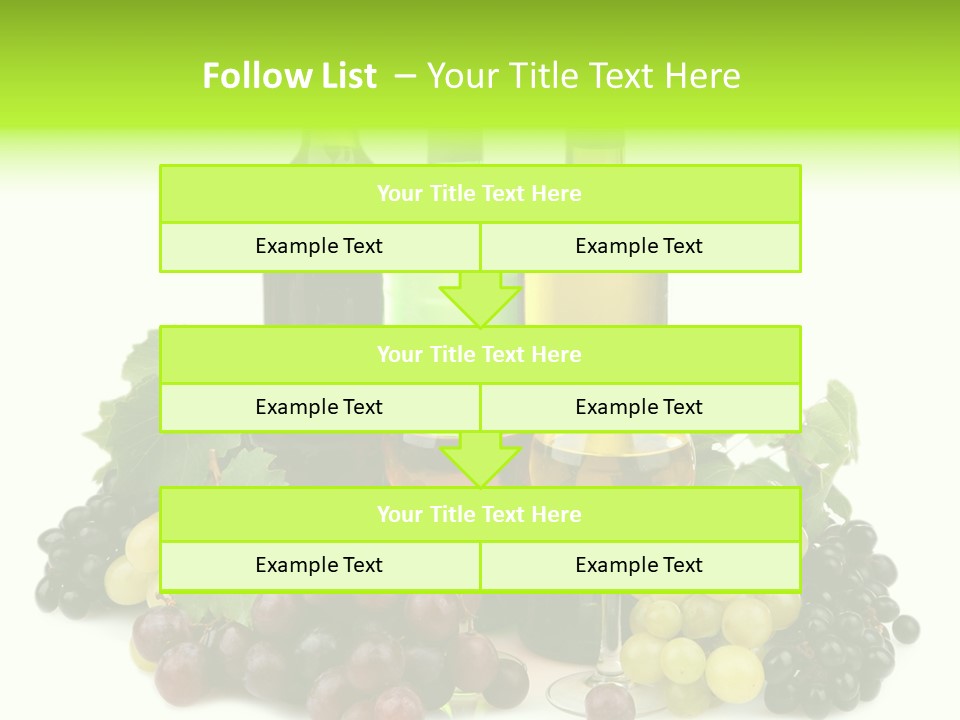 Follow List – Your Title Text Here

| Your Title Text Here | |
|---|---|
| Example Text | Example Text |

| Your Title Text Here | |
|---|---|
| Example Text | Example Text |

| Your Title Text Here | |
|---|---|
| Example Text | Example Text |